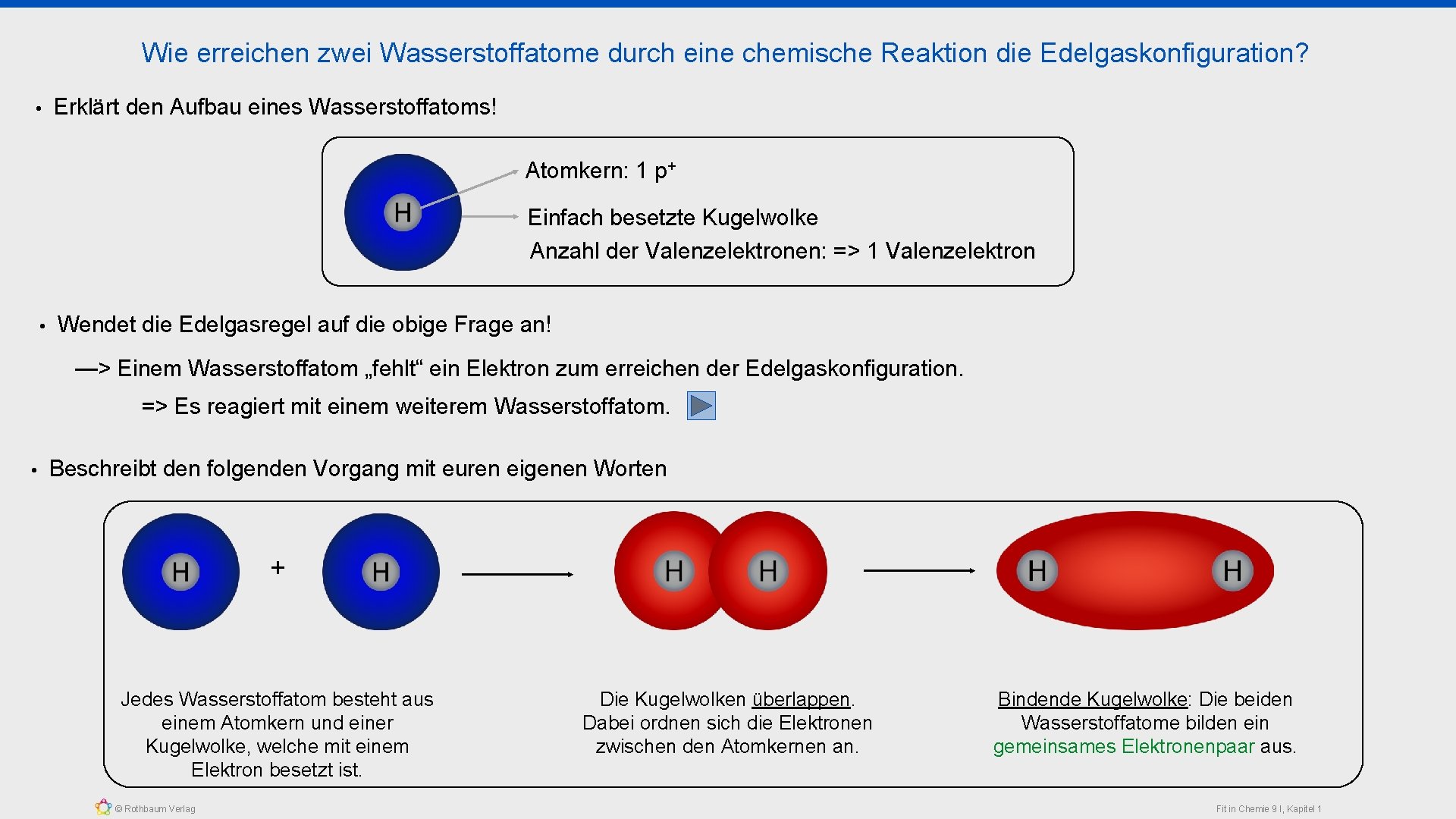 Wie erreichen zwei Wasserstoffatome durch eine chemische Reaktion die Edelgaskonfiguration?

• Erklärt den Aufbau eines Wasserstoffatoms!

H

Atomkern: 1 $p^+$

Einfach besetzte Kugelwolke

Anzahl der Valenzelektronen: => 1 Valenzelektron

• Wendet die Edelgasregel auf die obige Frage an!

—> Einem Wasserstoffatom „fehlt“ ein Elektron zum erreichen der Edelgaskonfiguration.

=> Es reagiert mit einem weiterem Wasserstoffatom.

• Beschreibt den folgenden Vorgang mit euren eigenen Worten

H + H

H H

H H

Jedes Wasserstoffatom besteht aus einem Atomkern und einer Kugelwolke, welche mit einem Elektron besetzt ist.

Die Kugelwolken überlappen. Dabei ordnen sich die Elektronen zwischen den Atomkernen an.

Bindende Kugelwolke: Die beiden Wasserstoffatome bilden ein gemeinsames Elektronenpaar aus.

© Rothbaum Verlag

Fit in Chemie 9 I, Kapitel 1